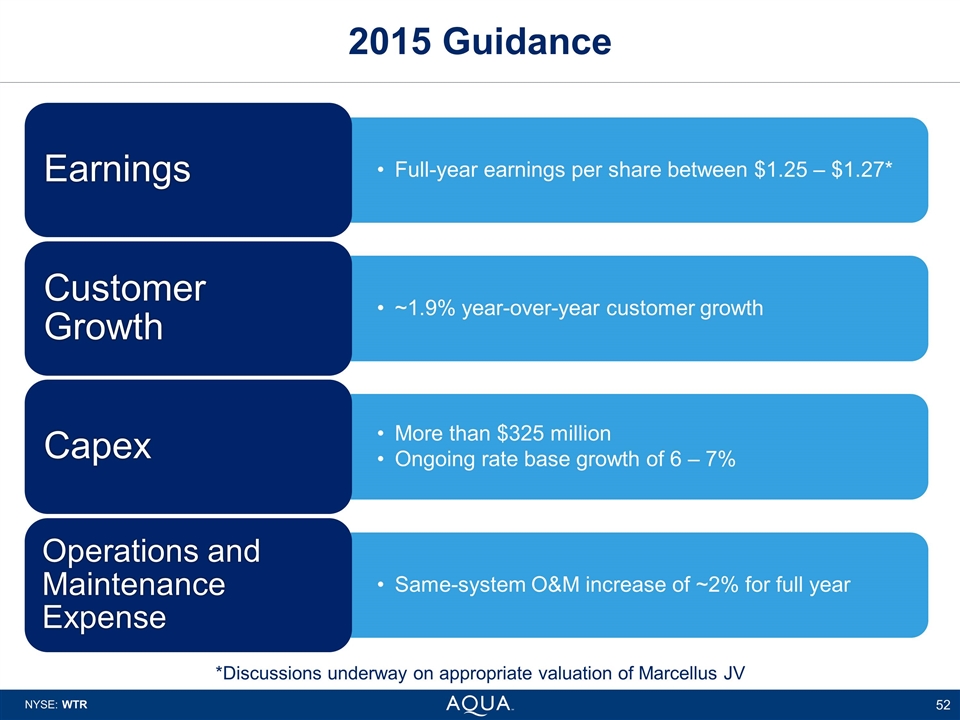 2015 Guidance

Earnings

• Full-year earnings per share between \$1.25 – \$1.27*

Customer Growth

• ~1.9% year-over-year customer growth

Capex

• More than \$325 million
• Ongoing rate base growth of 6 – 7%

Operations and Maintenance Expense

• Same-system O&M increase of ~2% for full year

*Discussions underway on appropriate valuation of Marcellus JV

NYSE: WTR

AQUA

52